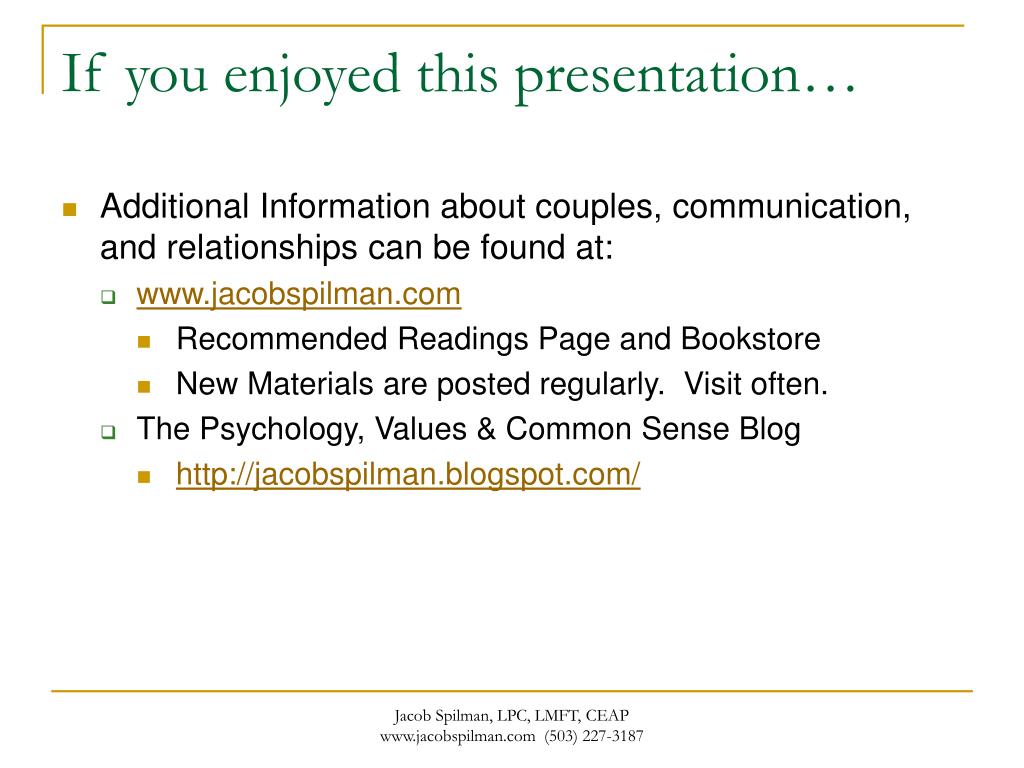 If you enjoyed this presentation…

Additional Information about couples, communication, and relationships can be found at:

www.jacobspilman.com

Recommended Readings Page and Bookstore

New Materials are posted regularly. Visit often.

The Psychology, Values & Common Sense Blog

http://jacobspilman.blogspot.com/

Jacob Spilman, LPC, LMFT, CEAP
www.jacobspilman.com (503) 227-3187